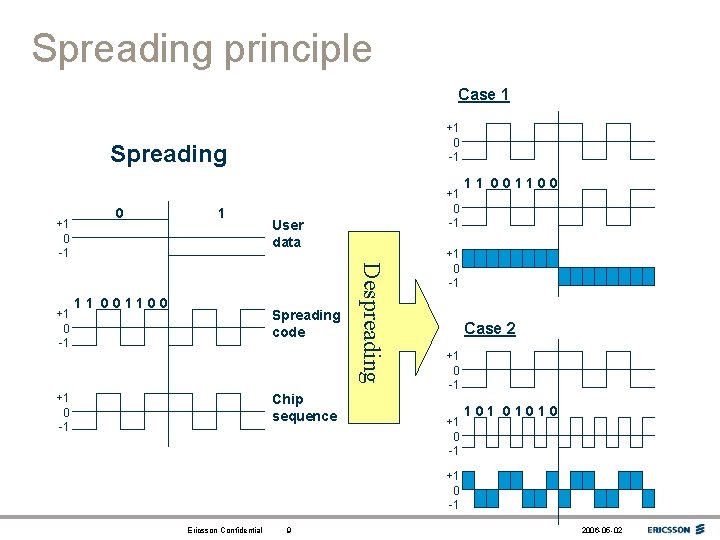 Spreading principle

Spreading

0 1
+1
0
-1
User data

1 1 0 0 1 1 0 0
+1
0
-1
Spreading code

+1
0
-1
Chip sequence

Despreading

Case 1
+1
0
-1

1 1 0 0 1 1 0 0
+1
0
-1

+1
0
-1

Case 2
+1
0
-1

1 0 1 0 1 0 1 0
+1
0
-1

+1
0
-1

Ericsson Confidential 9 2006-05-02 ERICSSON